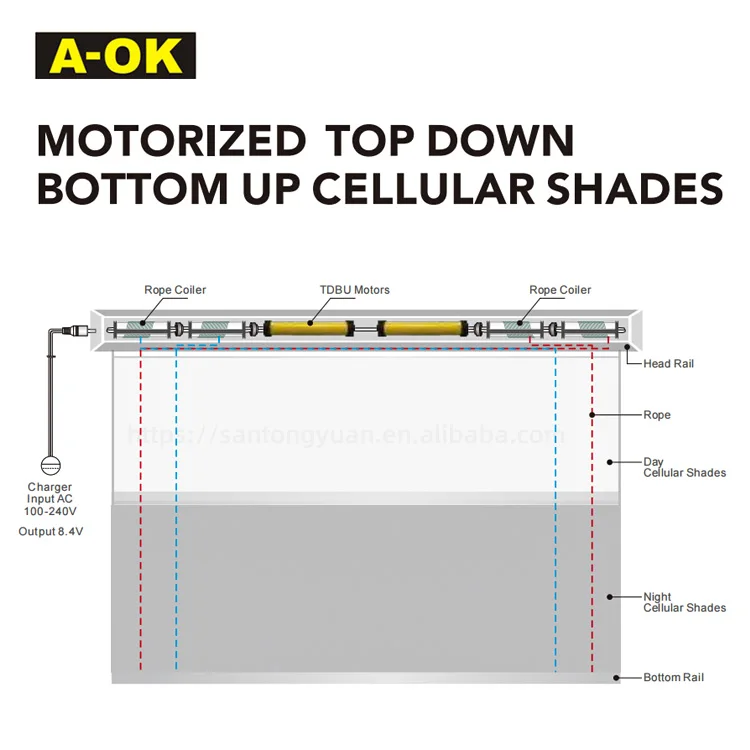 A-OK

MOTORIZED TOP DOWN BOTTOM UP CELLULAR SHADES

Rope Coiler
TDBU Motors
Rope Coiler

Head Rail

Rope

https://santongyuan.en.alibaba.com

Day Cellular Shades

Charger Input AC 100-240V
Output 8.4V

Night Cellular Shades

Bottom Rail